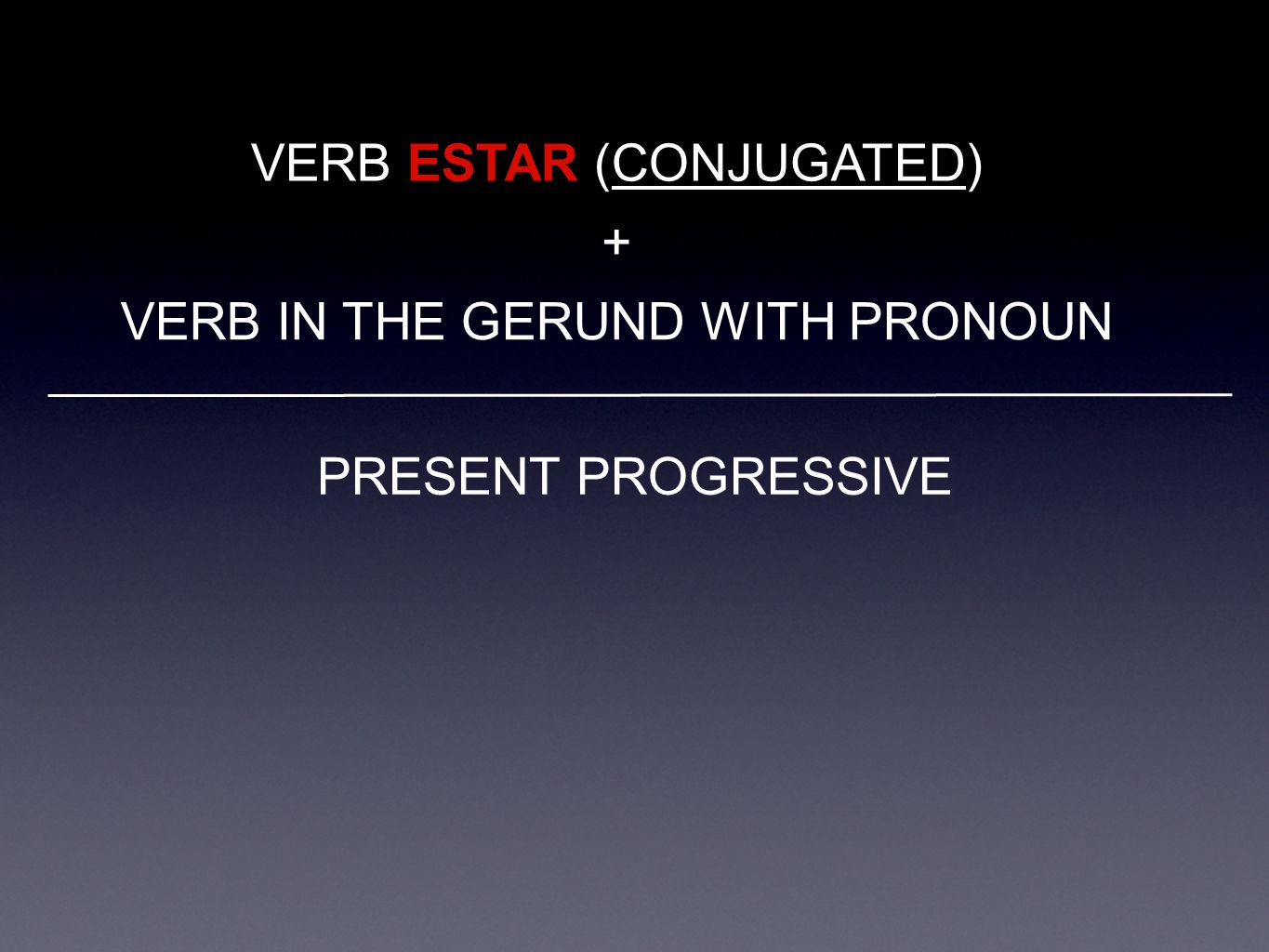 VERB ESTAR (CONJUGATED)

+

VERB IN THE GERUND WITH PRONOUN

PRESENT PROGRESSIVE